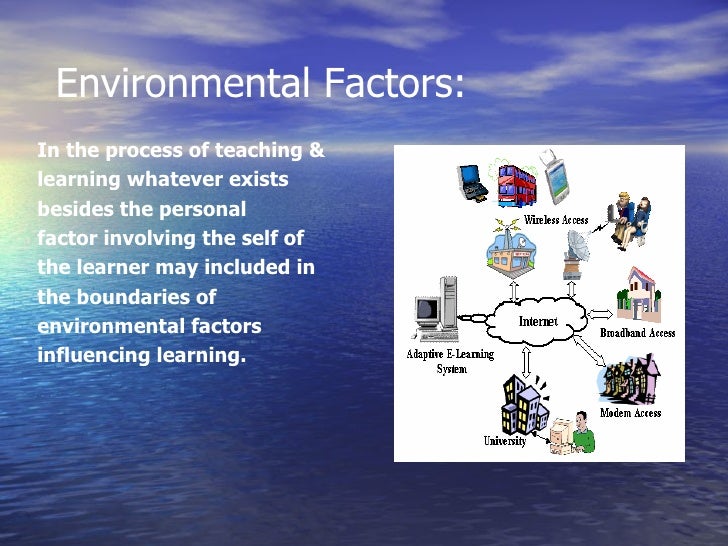 Environmental Factors:

In the process of teaching & learning whatever exists besides the personal factor involving the self of the learner may included in the boundaries of environmental factors influencing learning.

Wireless Access
Internet
Broadband Access
Adaptive E-Learning System
Modem Access
University